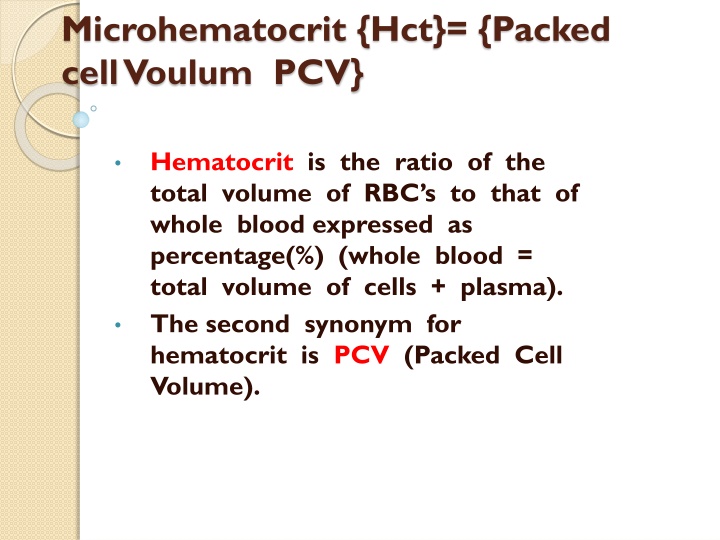 Microhematocrit {Hct}= {Packed cell Voulum PCV}

• Hematocrit is the ratio of the total volume of RBC's to that of whole blood expressed as percentage(%) (whole blood = total volume of cells + plasma).

• The second synonym for hematocrit is PCV (Packed Cell Volume).